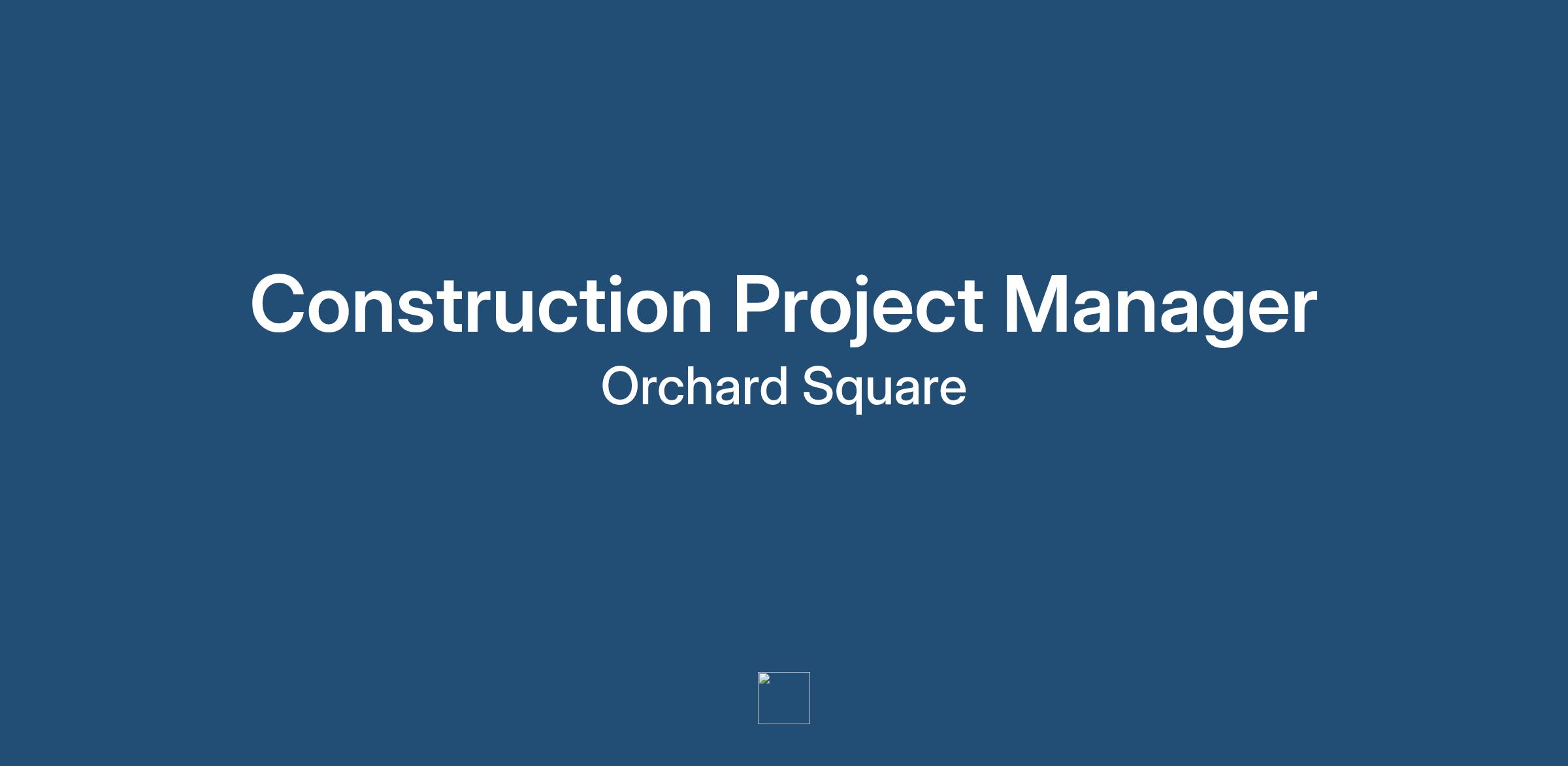 Construction Project Manager
Orchard Square